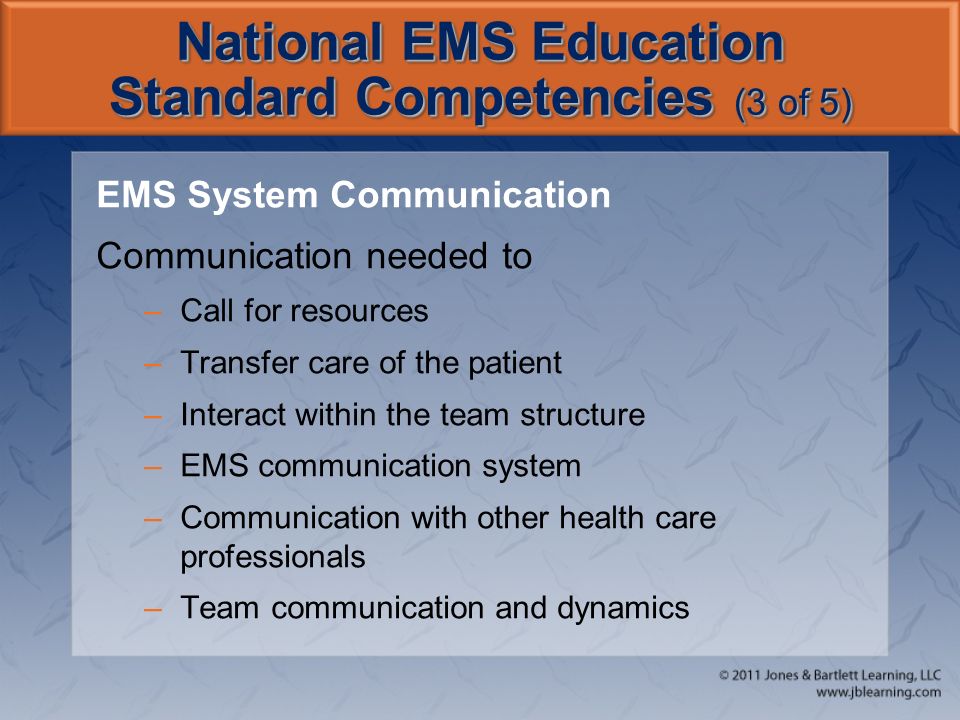 National EMS Education Standard Competencies (3 of 5)

EMS System Communication

Communication needed to

– Call for resources
– Transfer care of the patient
– Interact within the team structure
– EMS communication system
– Communication with other health care professionals
– Team communication and dynamics

© 2011 Jones & Bartlett Learning, LLC
www.jblearning.com